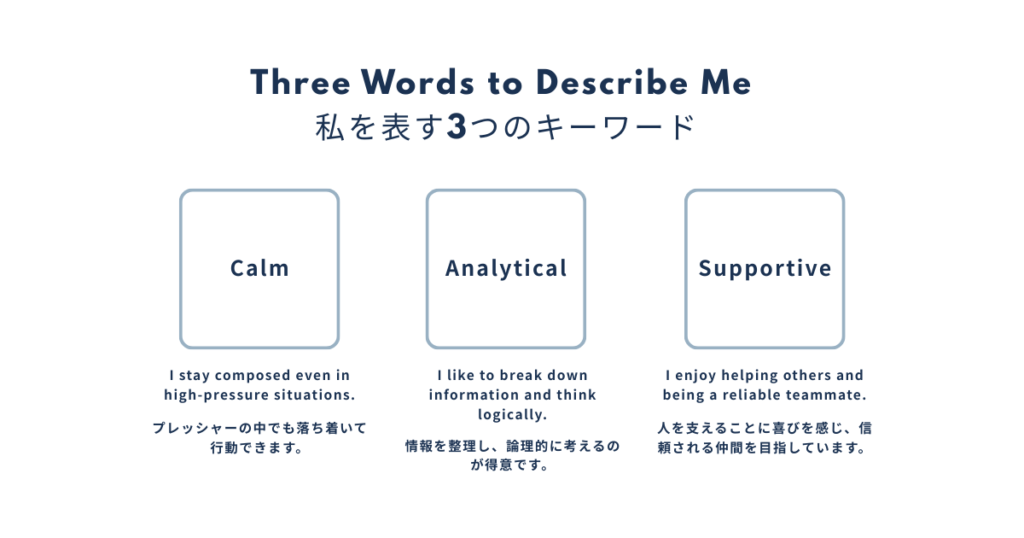 Three Words to Describe Me
私を表す3つのキーワード

Calm

I stay composed even in high-pressure situations.

プレッシャーの中でも落ち着いて行動できます。

Analytical

I like to break down information and think logically.

情報を整理し、論理的に考えるのが得意です。

Supportive

I enjoy helping others and being a reliable teammate.

人を支えることに喜びを感じ、信頼される仲間を目指しています。